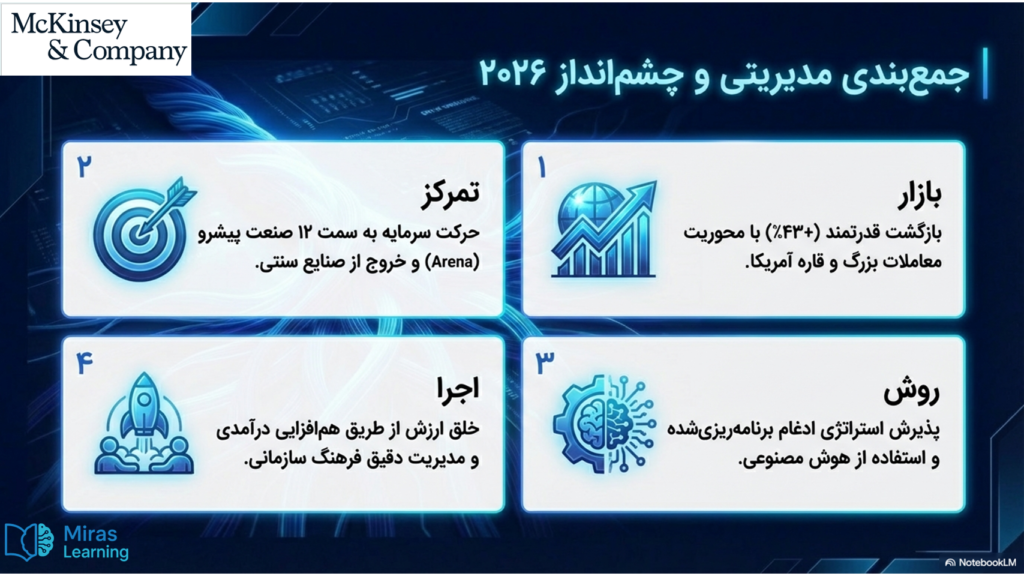 McKinsey & Company

جمع‌بندی مدیریتی و چشم‌انداز ۲۰۲۶

۱
بازار
بازگشت قدرتمند (+۴۳٪) با محوریت معاملات بزرگ و قاره آمریکا.

۲
تمرکز
حرکت سرمایه به سمت ۱۲ صنعت پیشرو (Arena) و خروج از صنایع سنتی.

۳
روش
پذیرش استراتژی ادغام برنامه‌ریزی‌شده و استفاده از هوش مصنوعی.

۴
اجرا
خلق ارزش از طریق هم‌افزایی درآمدی و مدیریت دقیق فرهنگ سازمانی.

Miras Learning

NotebookLM